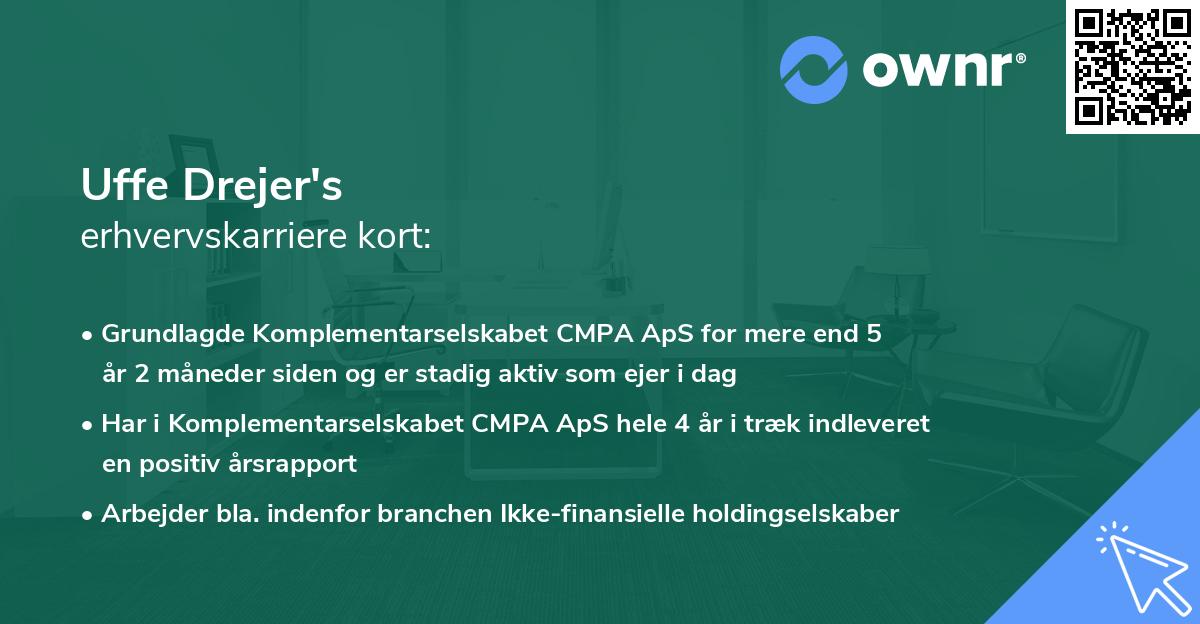 ownr®

Uffe Drejer's
erhvervskarriere kort:

• Grundlagde Komplementarselskabet CMPA ApS for mere end 5 år 2 måneder siden og er stadig aktiv som ejer i dag
• Har i Komplementarselskabet CMPA ApS hele 4 år i træk indleveret en positiv årsrapport
• Arbejder bla. indenfor branchen Ikke-finansielle holdingselskaber